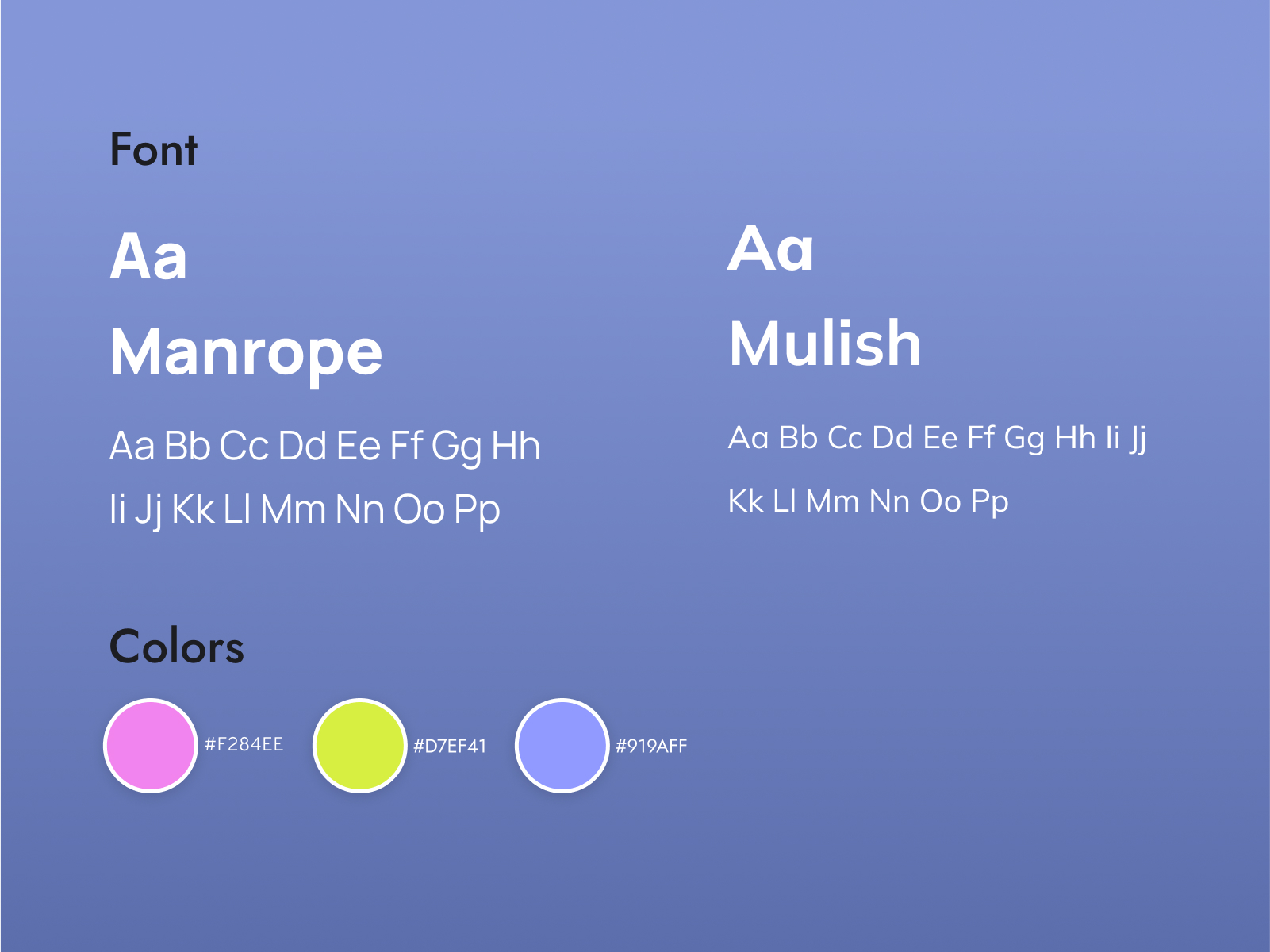 Font

Aa

Manrope

Aa Bb Cc Dd Ee Ff Gg Hh Ii Jj Kk Ll Mm Nn Oo Pp

Aa

Mulish

Aa Bb Cc Dd Ee Ff Gg Hh Ii Jj Kk Ll Mm Nn Oo Pp

Colors

#F284EE

#D7EF41

#919AFF